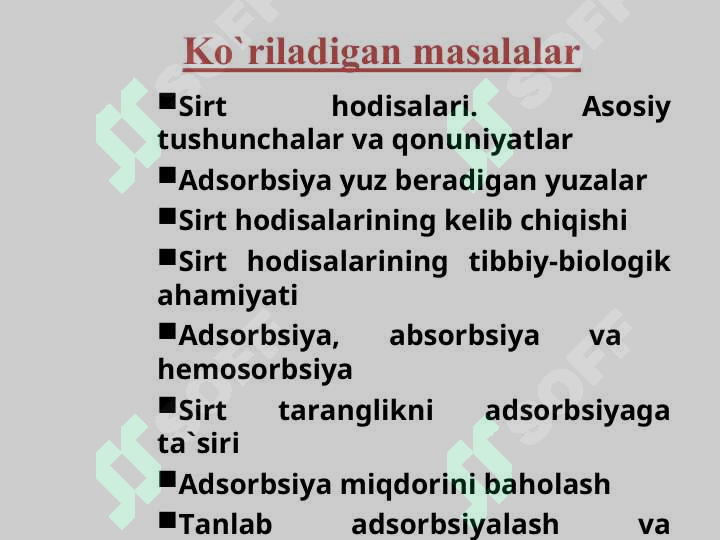 Ko`riladigan masalalar

■Sirt hodisalari. Asosiy tushunchalar va qonuniyatlar

■Adsorbsiya yuz beradigan yuzalar

■Sirt hodisalarining kelib chiqishi

■Sirt hodisalarining tibbiy-biologik ahamiyati

■Adsorbsiya, absorbsiya va hemosorbsiya

■Sirt taranglikni adsorbsiyaga ta`siri

■Adsorbsiya miqdorini baholash

■Tanlab adsorbsiyalash va

SOFT SOFT SOFT SOFT